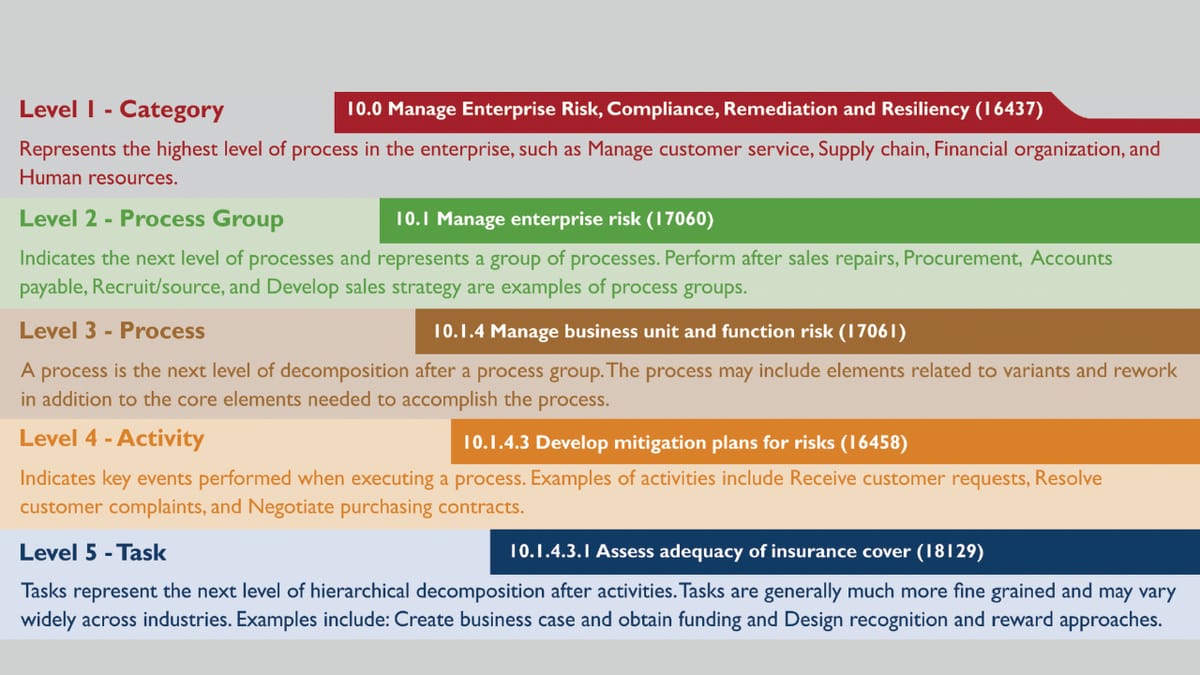 Level 1 - Category
10.0 Manage Enterprise Risk, Compliance, Remediation and Resiliency (16437)
Represents the highest level of process in the enterprise, such as Manage customer service, Supply chain, Financial organization, and Human resources.

Level 2 - Process Group
10.1 Manage enterprise risk (17060)
Indicates the next level of processes and represents a group of processes. Perform after sales repairs, Procurement, Accounts payable, Recruit/source, and Develop sales strategy are examples of process groups.

Level 3 - Process
10.1.4 Manage business unit and function risk (17061)
A process is the next level of decomposition after a process group. The process may include elements related to variants and rework in addition to the core elements needed to accomplish the process.

Level 4 - Activity
10.1.4.3 Develop mitigation plans for risks (16458)
Indicates key events performed when executing a process. Examples of activities include Receive customer requests, Resolve customer complaints, and Negotiate purchasing contracts.

Level 5 - Task
10.1.4.3.1 Assess adequacy of insurance cover (18129)
Tasks represent the next level of hierarchical decomposition after activities. Tasks are generally much more fine grained and may vary widely across industries. Examples include: Create business case and obtain funding and Design recognition and reward approaches.